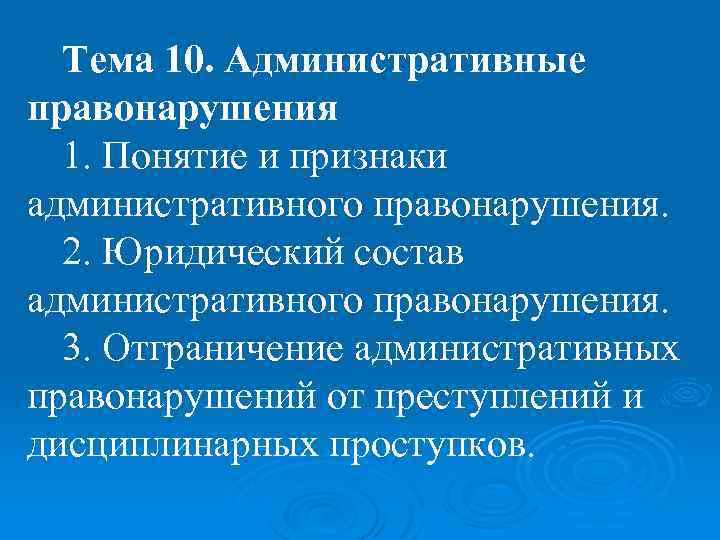 Тема 10. Административные правонарушения

1. Понятие и признаки административного правонарушения.

2. Юридический состав административного правонарушения.

3. Отграничение административных правонарушений от преступлений и дисциплинарных проступков.